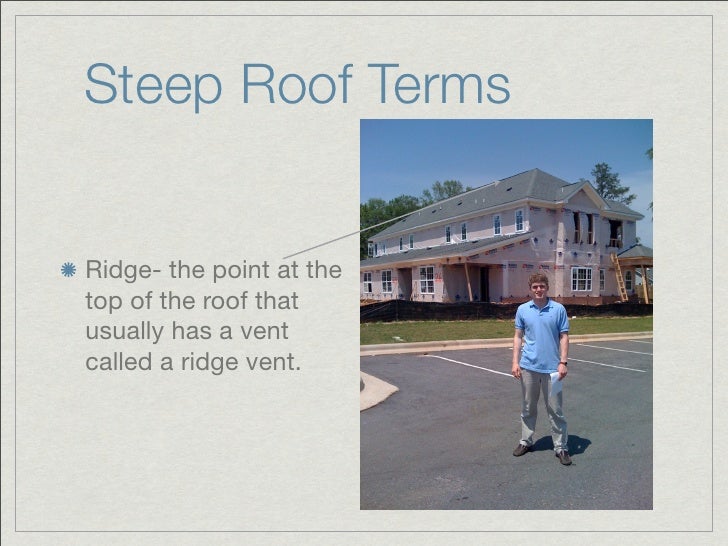 Steep Roof Terms

Ridge- the point at the top of the roof that usually has a vent called a ridge vent.